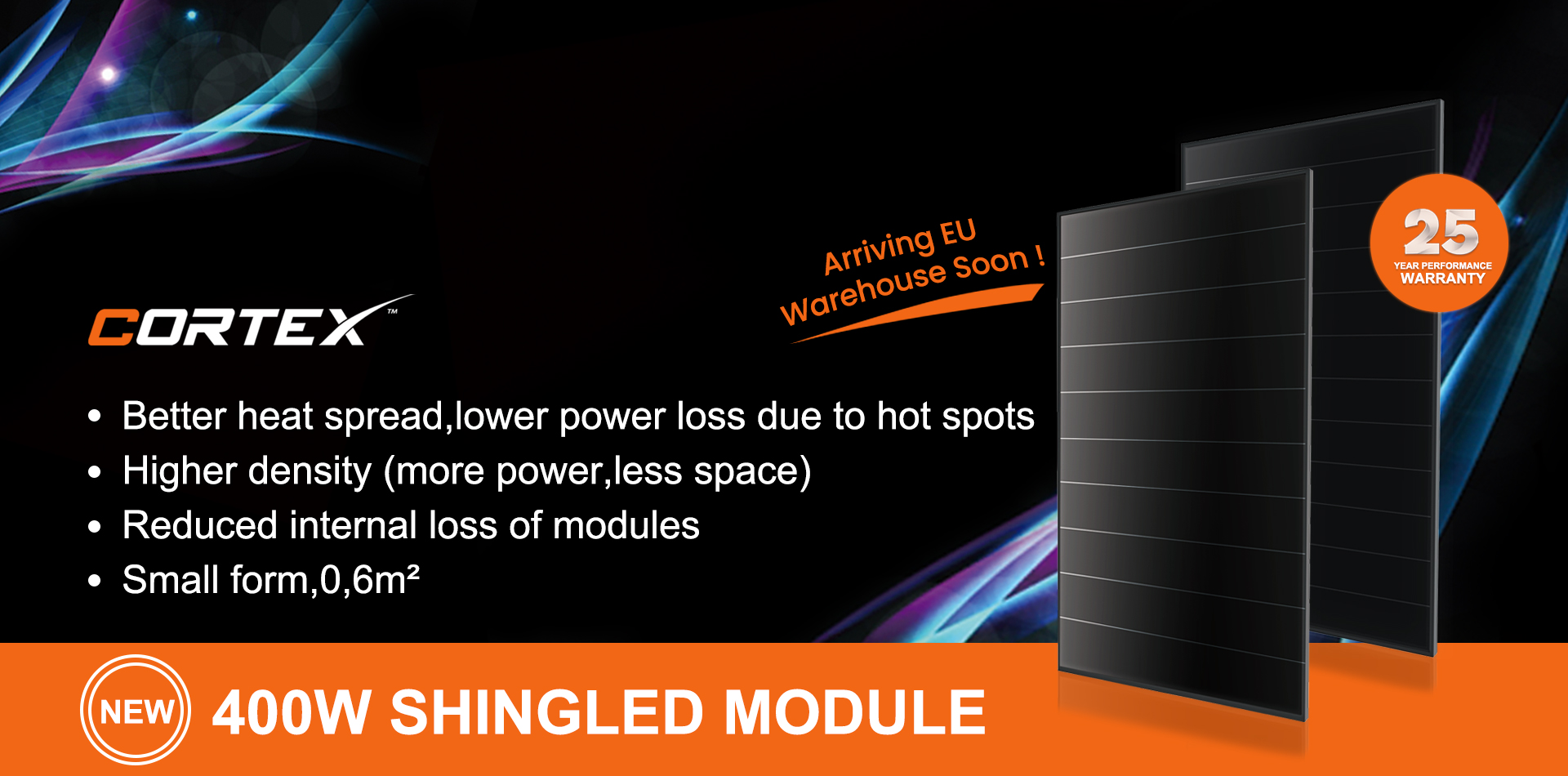 CORTEX™

Arriving EU Warehouse Soon !

25
YEAR PERFORMANCE
WARRANTY

• Better heat spread,lower power loss due to hot spots
• Higher density (more power,less space)
• Reduced internal loss of modules
• Small form,0,6m²

NEW

400W SHINGLED MODULE